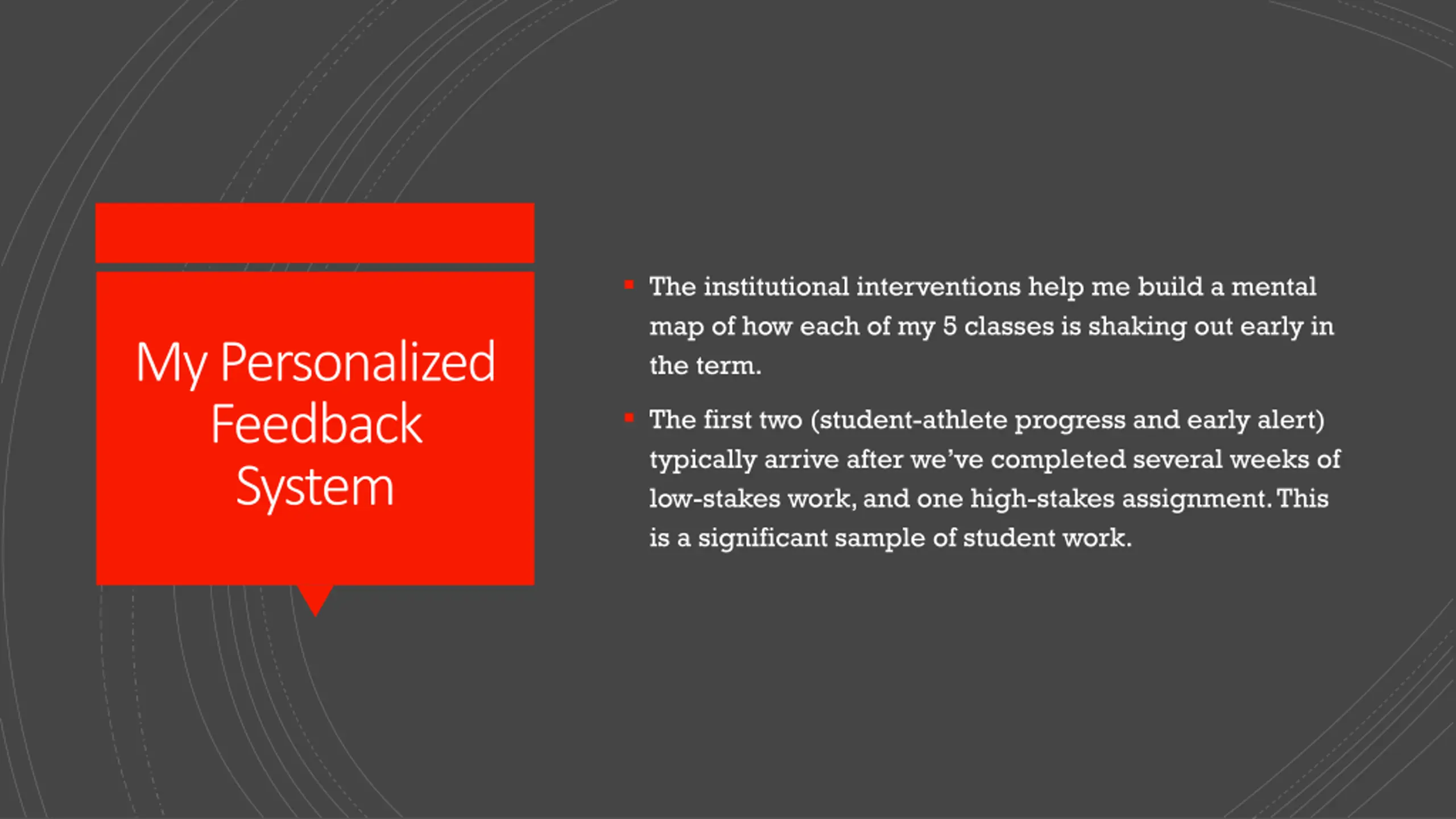 My Personalized Feedback System

▪ The institutional interventions help me build a mental map of how each of my 5 classes is shaking out early in the term.

▪ The first two (student-athlete progress and early alert) typically arrive after we've completed several weeks of low-stakes work, and one high-stakes assignment. This is a significant sample of student work.